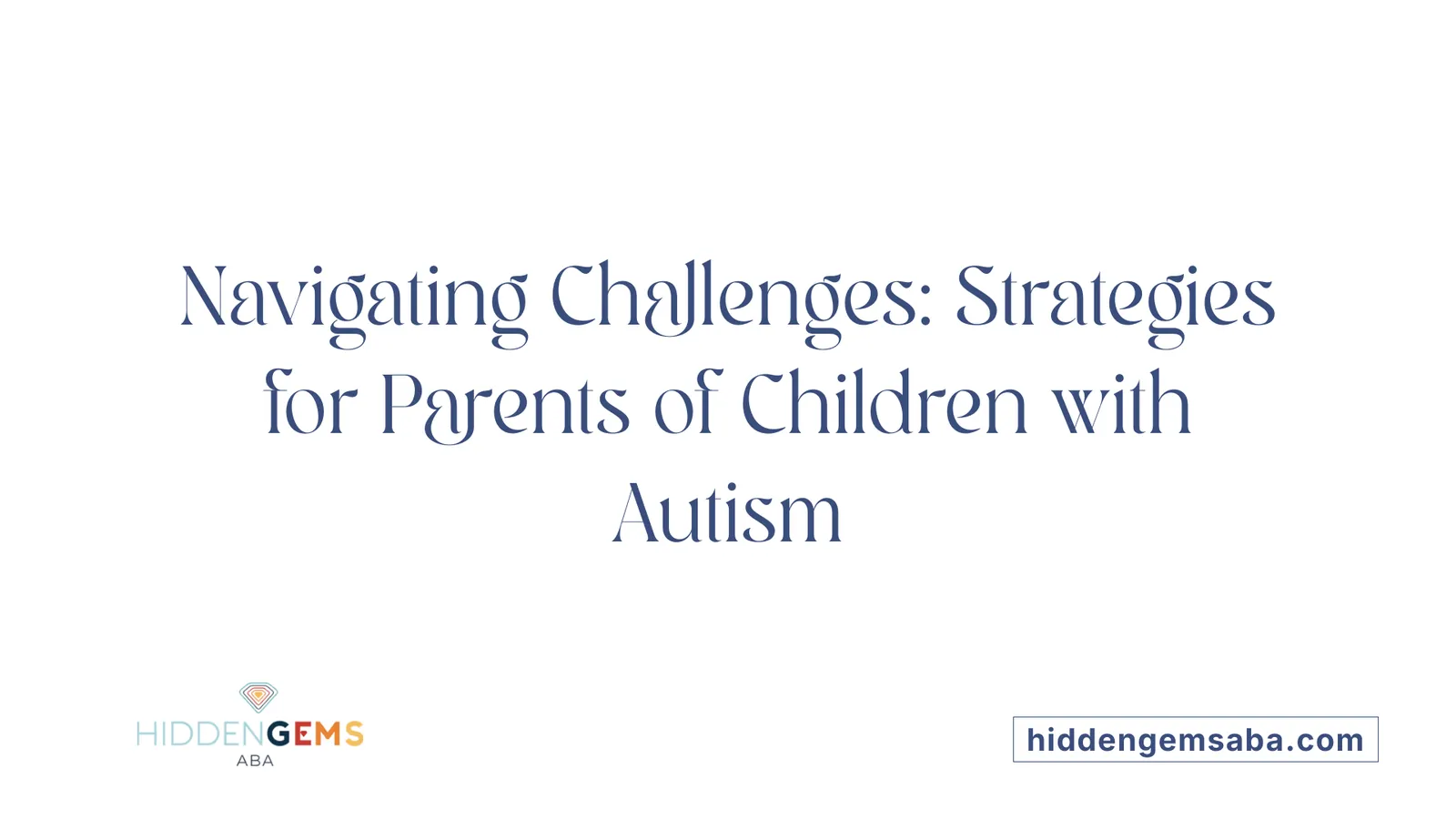 Navigating Challenges: Strategies for Parents of Children with Autism

HIDDENGEMS
ABA

hiddengemsaba.com